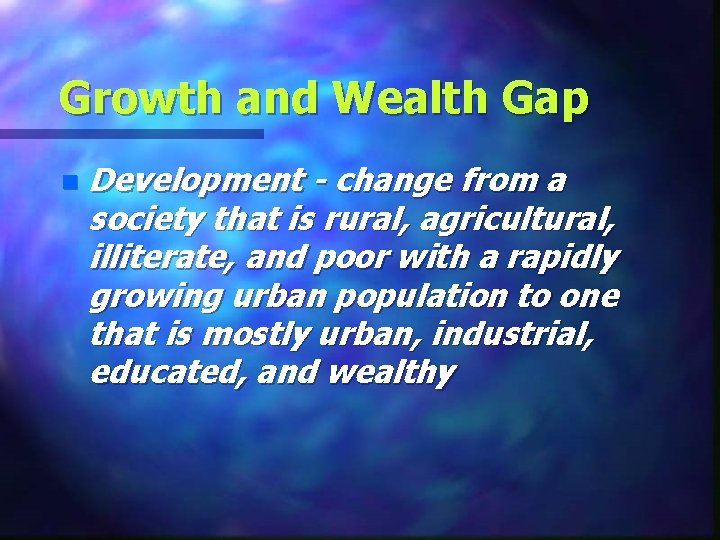 Growth and Wealth Gap

Development - change from a society that is rural, agricultural, illiterate, and poor with a rapidly growing urban population to one that is mostly urban, industrial, educated, and wealthy